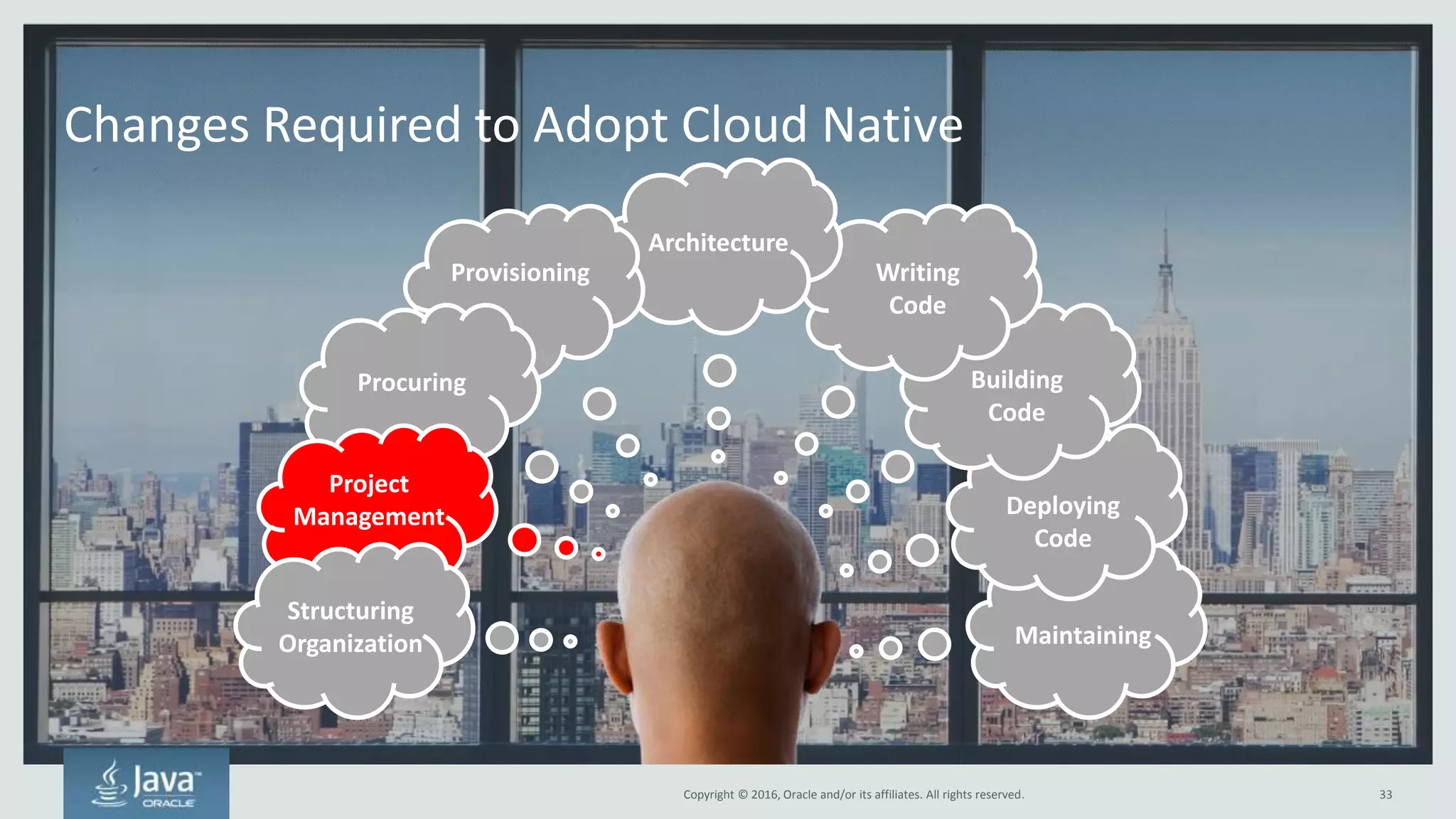 Changes Required to Adopt Cloud Native

Structuring Organization

Project Management

Procuring

Provisioning

Architecture

Writing Code

Building Code

Deploying Code

Maintaining

Java™
ORACLE

Copyright © 2016, Oracle and/or its affiliates. All rights reserved.

33